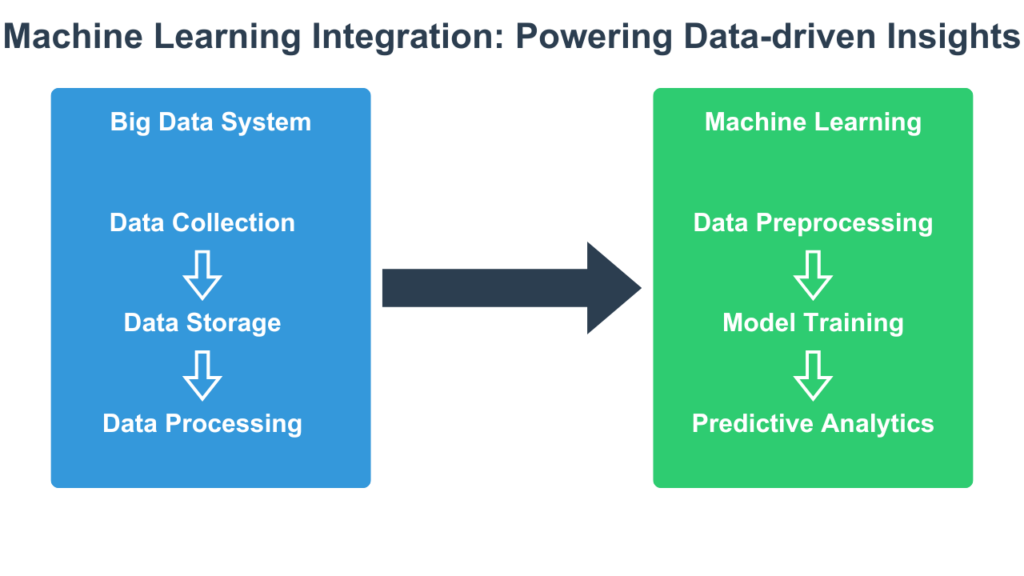 Machine Learning Integration: Powering Data-driven Insights

Big Data System

Data Collection

Data Storage

Data Processing

Machine Learning

Data Preprocessing

Model Training

Predictive Analytics